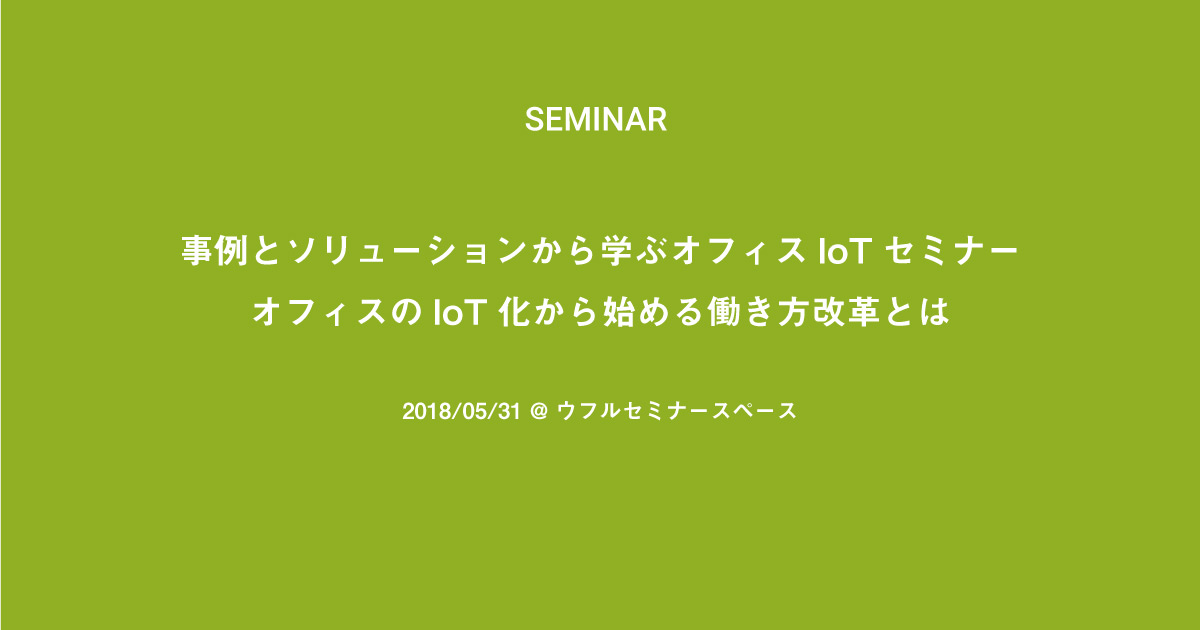 SEMINAR

事例とソリューションから学ぶオフィス IoT セミナー
オフィスの IoT 化から始める働き方改革とは

2018/05/31 @ ウフルセミナースペース